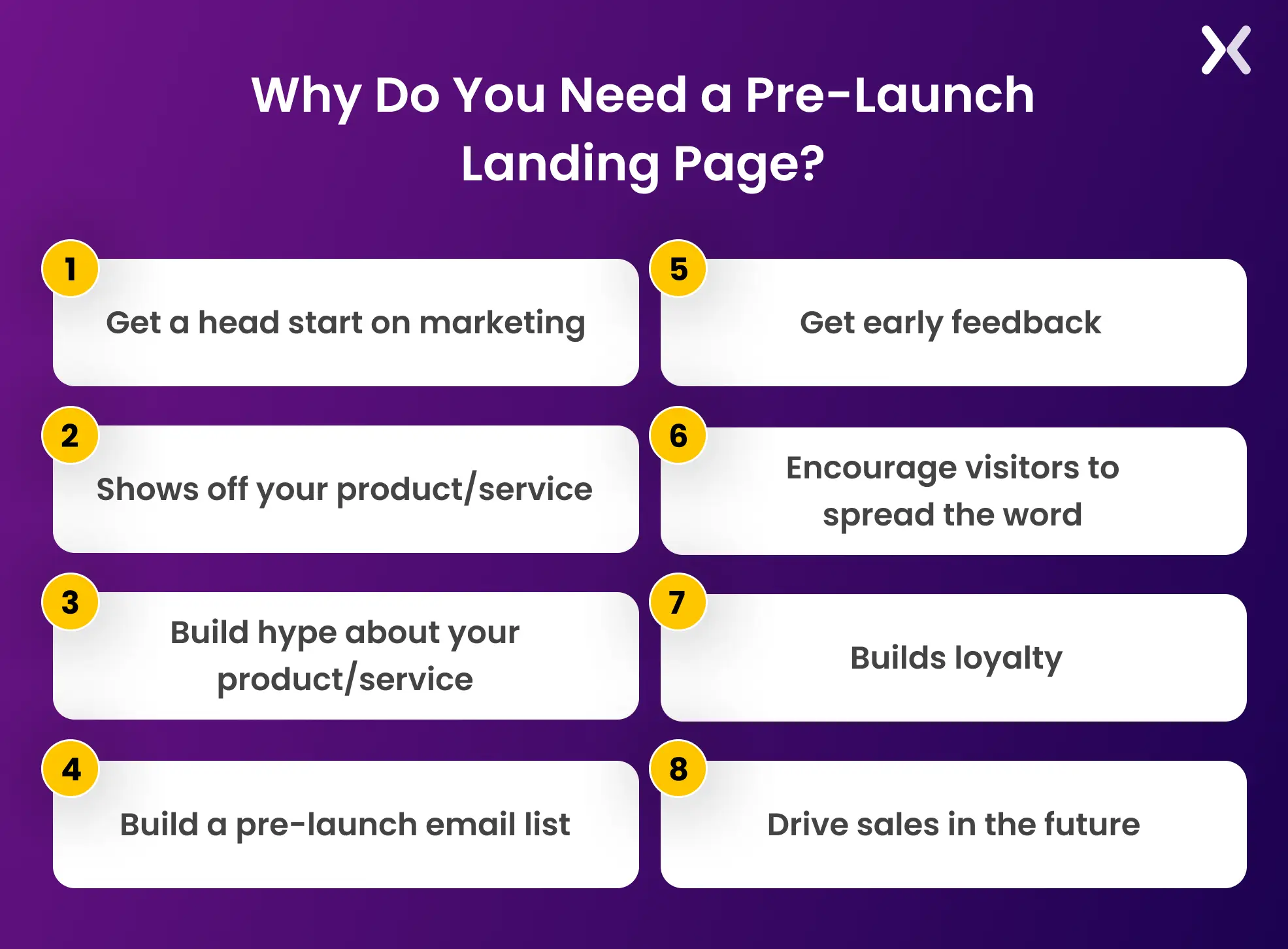 Why Do You Need a Pre-Launch Landing Page?

1
Get a head start on marketing

2
Shows off your product/service

3
Build hype about your product/service

4
Build a pre-launch email list

5
Get early feedback

6
Encourage visitors to spread the word

7
Builds loyalty

8
Drive sales in the future